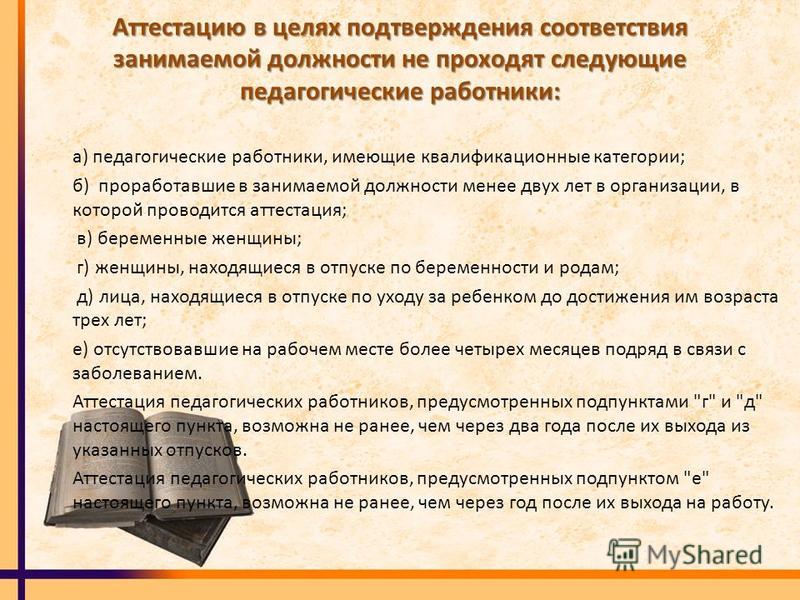 Аттестацию в целях подтверждения соответствия занимаемой должности не проходят следующие педагогические работники:

а) педагогические работники, имеющие квалификационные категории;

б) проработавшие в занимаемой должности менее двух лет в организации, в которой проводится аттестация;

в) беременные женщины;

г) женщины, находящиеся в отпуске по беременности и родам;

д) лица, находящиеся в отпуске по уходу за ребенком до достижения им возраста трех лет;

е) отсутствовавшие на рабочем месте более четырех месяцев подряд в связи с заболеванием.

Аттестация педагогических работников, предусмотренных подпунктами "г" и "д" настоящего пункта, возможна не ранее, чем через два года после их выхода из указанных отпусков.

Аттестация педагогических работников, предусмотренных подпунктом "е" настоящего пункта, возможна не ранее, чем через год после их выхода на работу.

MyShared